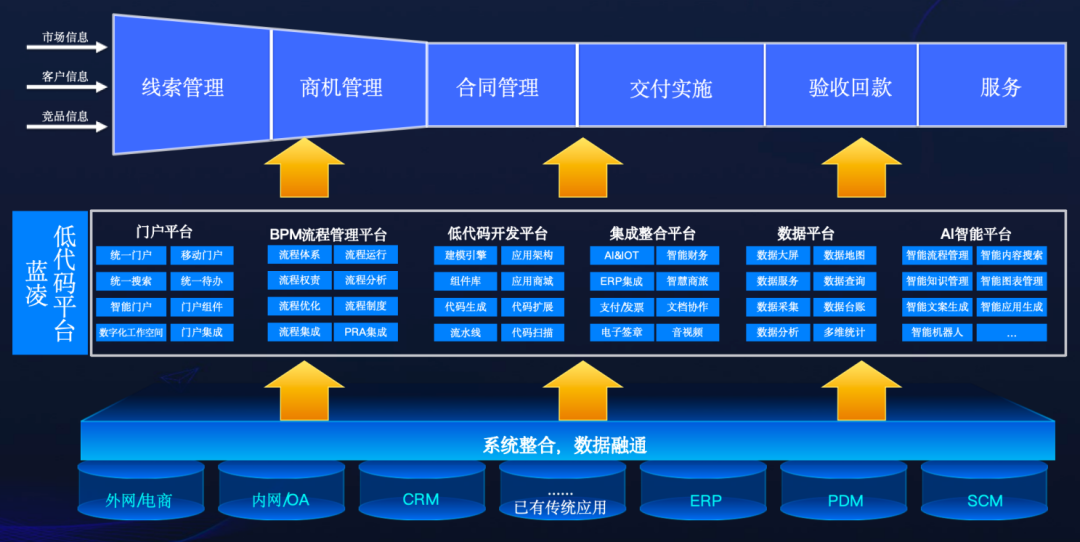 市场信息
客户信息
竞品信息

线索管理
商机管理
合同管理
交付实施
验收回款
服务

蓝凌
低代码平台

门户平台
统一门户
移动门户
统一搜索
统一待办
智能门户
门户组件
数字化工作空间
门户集成

BPM流程管理平台
流程体系
流程运行
流程权责
流程分析
流程优化
流程制度
流程集成
PRA集成

低代码开发平台
建模引擎
应用架构
组件库
应用商城
代码生成
代码扩展
流水线
代码扫描

集成整合平台
AI&IOT
智能财务
ERP集成
智慧商旅
支付/发票
文档协作
电子签章
音视频

数据平台
数据大屏
数据地图
数据服务
数据查询
数据采集
数据台账
数据分析
多维统计

AI智能平台
智能流程管理
智能内容搜索
智能知识管理
智能图表管理
智能文案生成
智能应用生成
智能机器人
...

系统整合，数据融通

外网/电商
内网/OA
CRM
......
已有传统应用
ERP
PDM
SCM